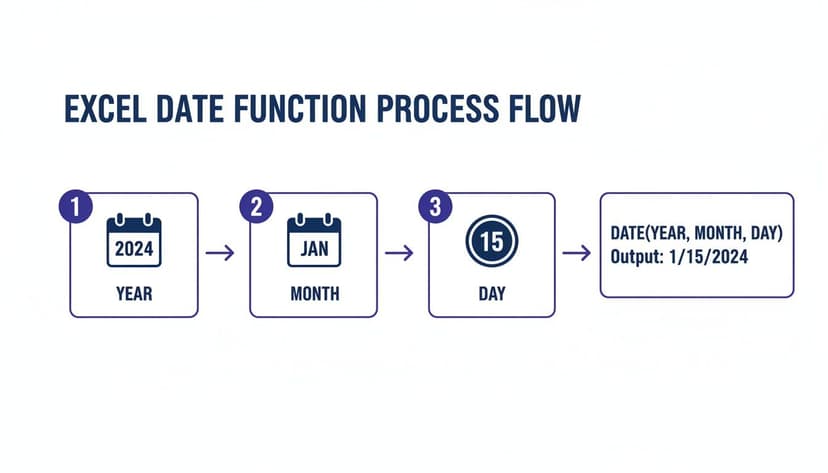 EXCEL DATE FUNCTION PROCESS FLOW

1
2024
YEAR

2
JAN
MONTH

3
15
DAY

DATE(YEAR, MONTH, DAY)
Output: 1/15/2024